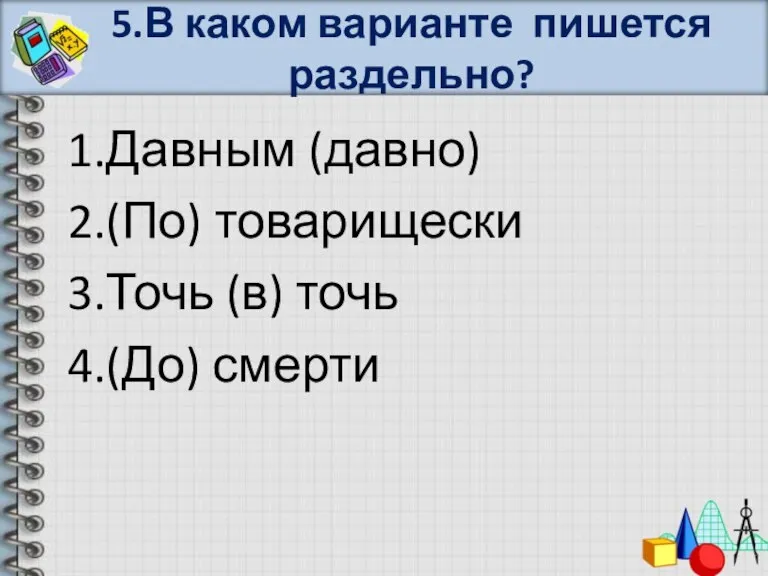 5.В каком варианте пишется раздельно?

1.Давным (давно)
2.(По) товарищески
3.Точь (в) точь
4.(До) смерти